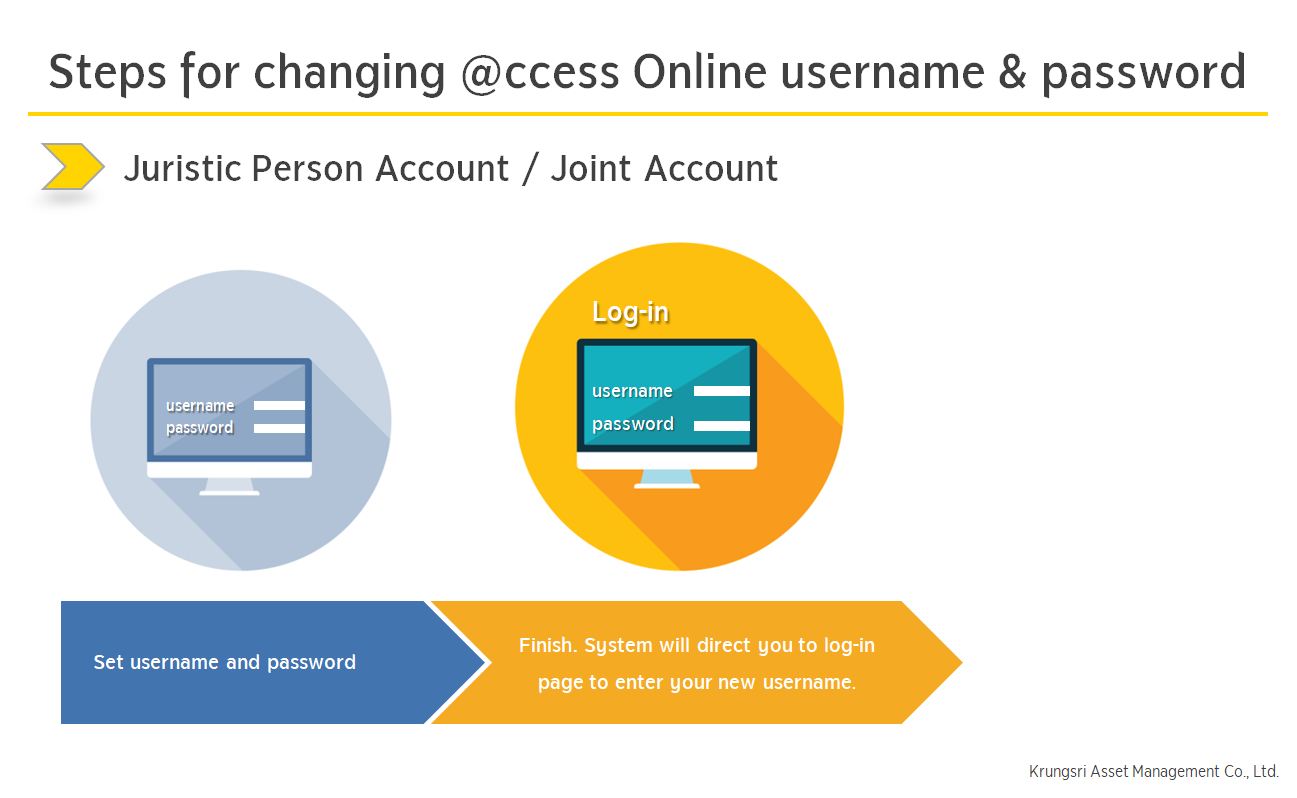 Steps for changing @ccess Online username & password

Juristic Person Account / Joint Account

username
password

Log-in

username
password

Set username and password

Finish. System will direct you to log-in page to enter your new username.

Krungsri Asset Management Co., Ltd.